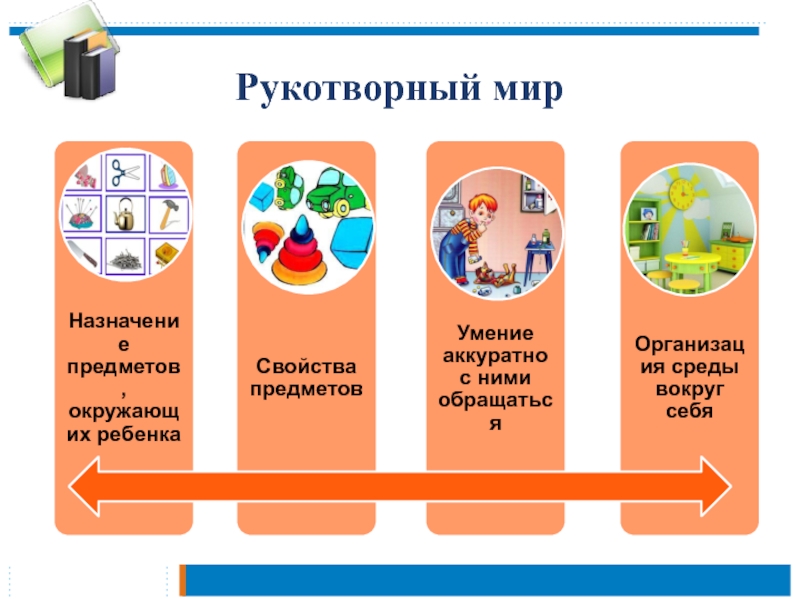 Рукотворный мир

Назначение предметов, окружающих ребенка

Свойства предметов

Умение аккуратно с ними обращаться

Организация среды вокруг себя